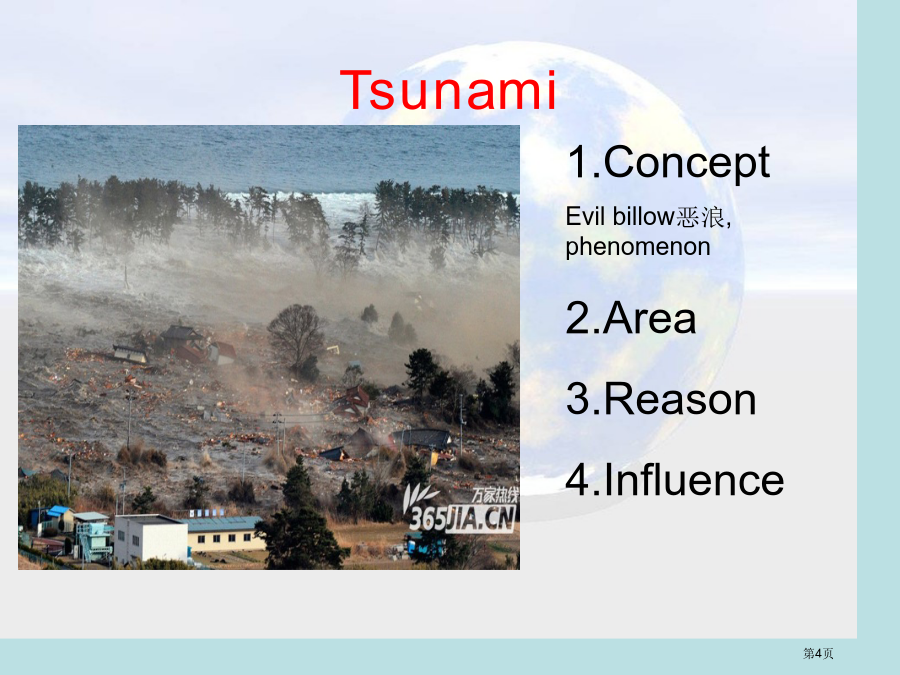 Tsunami

1.Concept

Evil billow恶浪, phenomenon

2.Area

3.Reason

4.Influence

万家热线
365JIA.CN

第4页